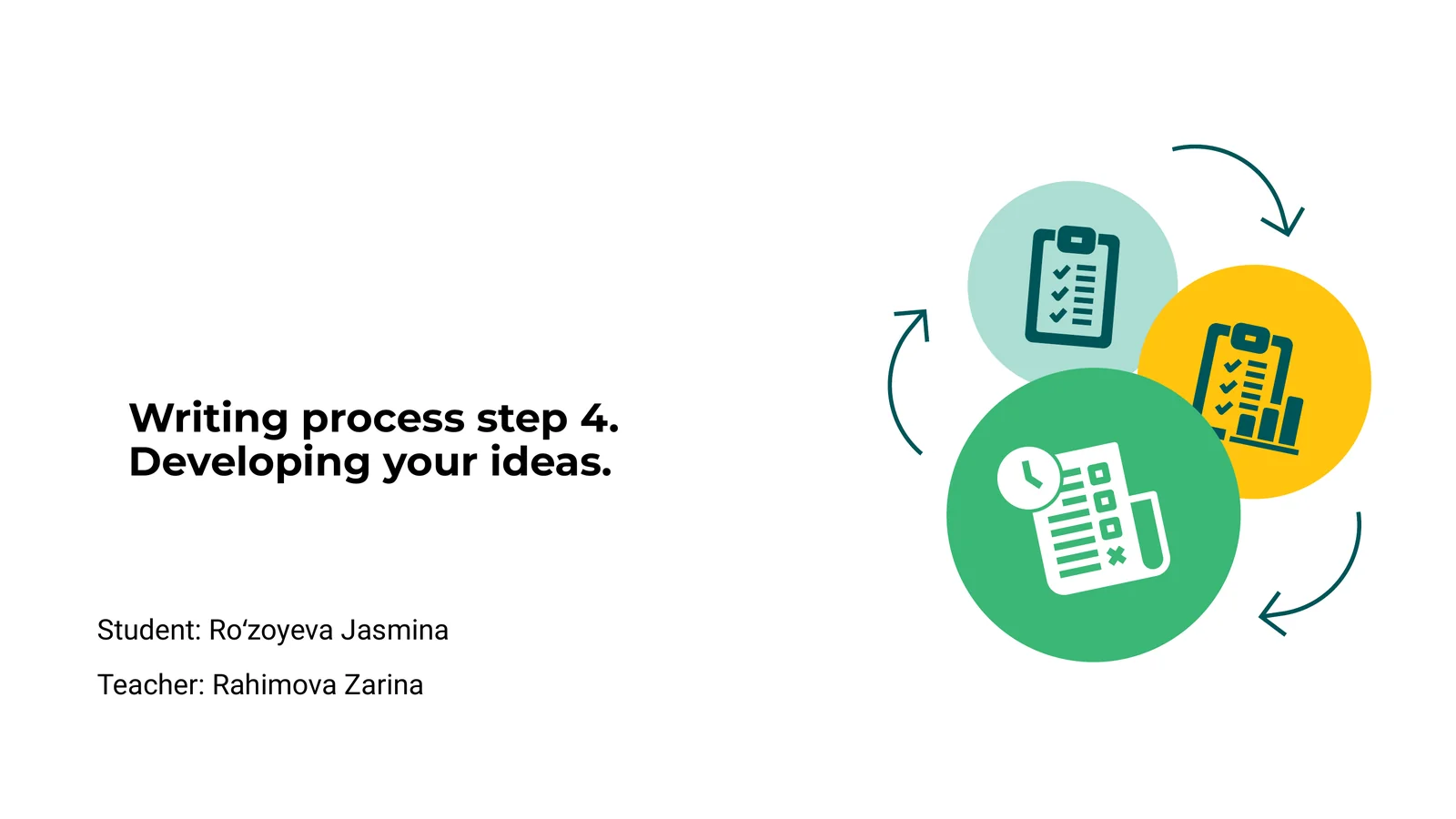 Writing process step 4.
Developing your ideas.

Student: Ro‘zoyeva Jasmina

Teacher: Rahimova Zarina